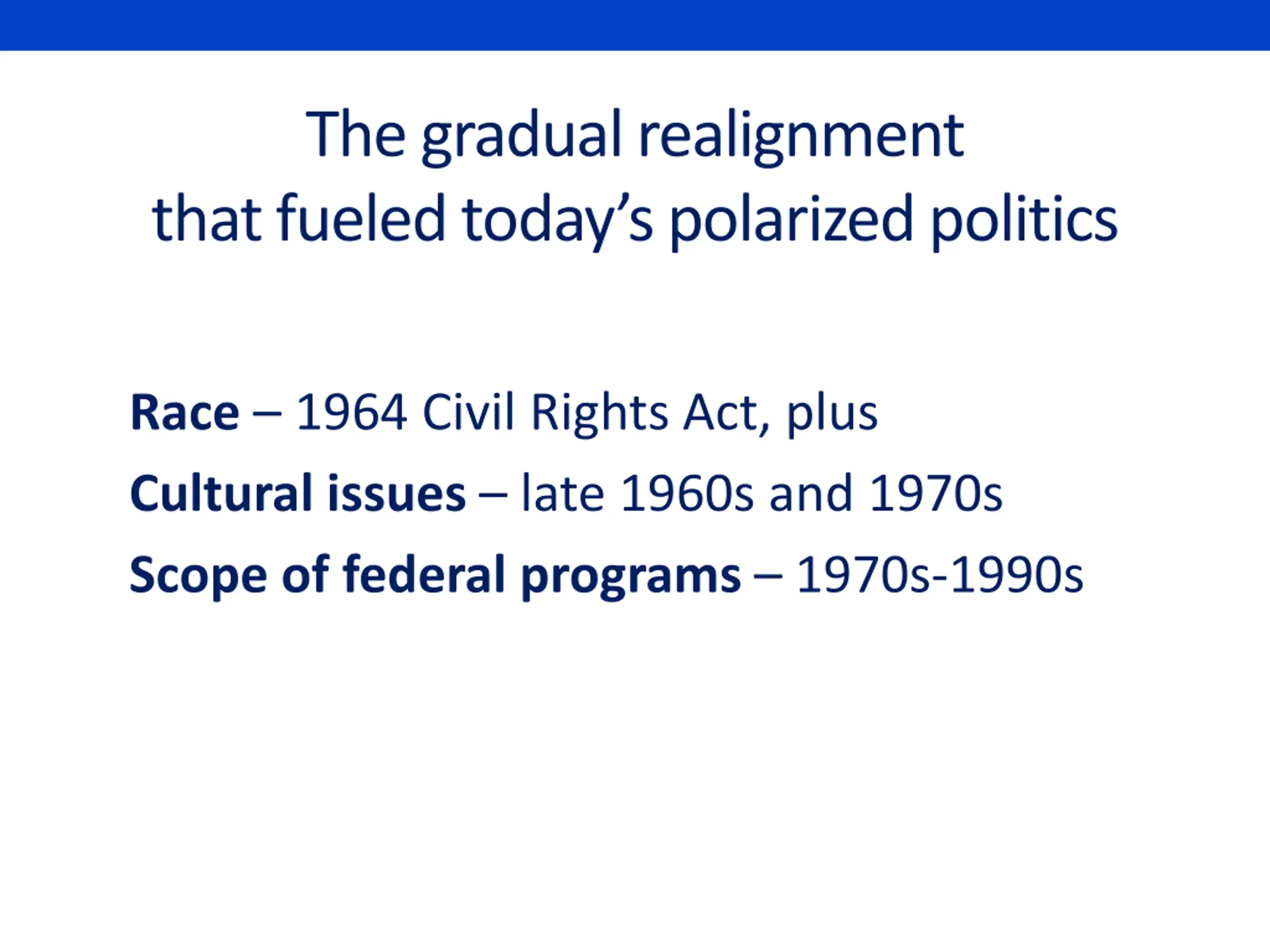 The gradual realignment
that fueled today’s polarized politics

Race – 1964 Civil Rights Act, plus

Cultural issues – late 1960s and 1970s

Scope of federal programs – 1970s-1990s